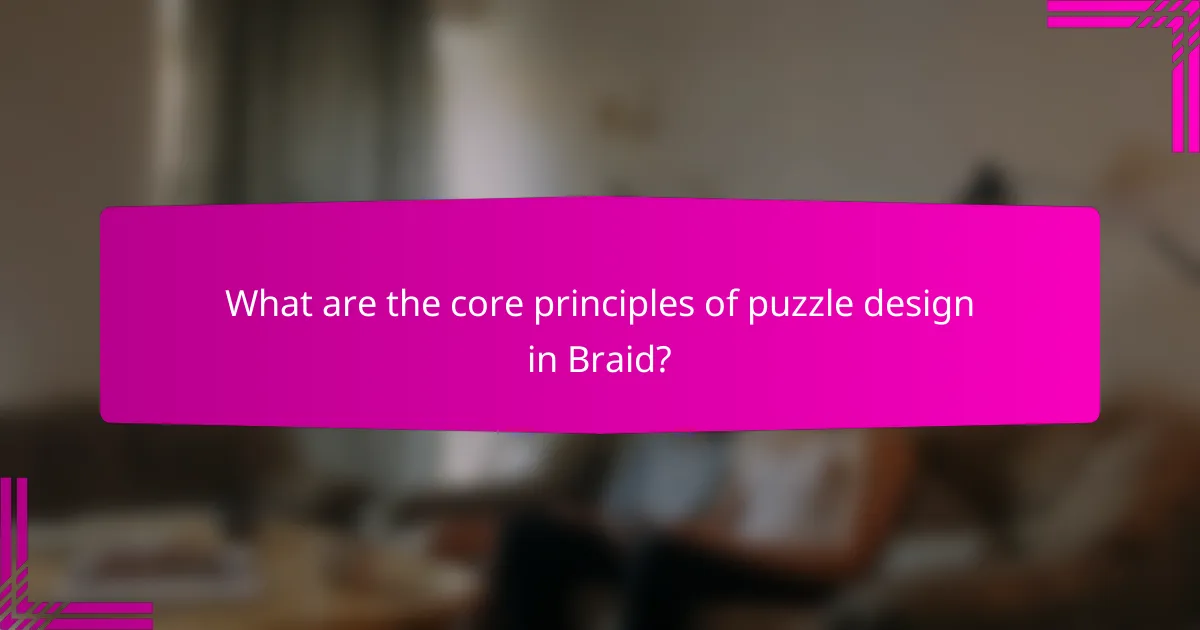 What are the core principles of puzzle design in Braid?